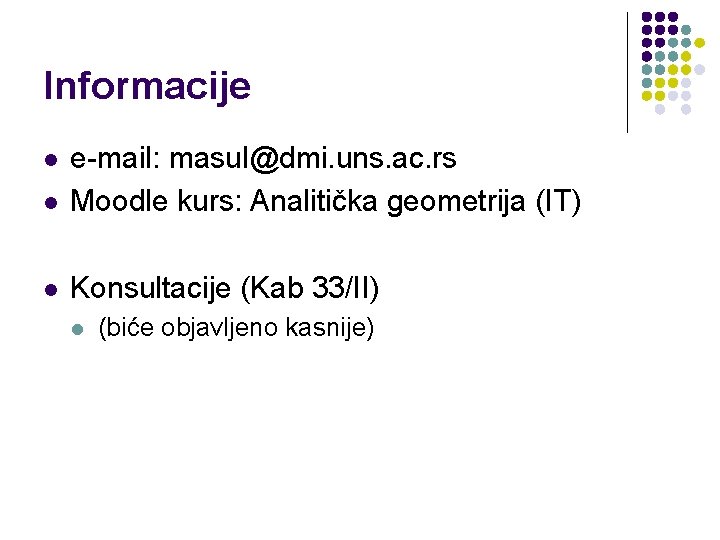 Informacije

- e-mail: masul@dmi.uns.ac.rs
- Moodle kurs: Analitička geometrija (IT)

- Konsultacije (Kab 33/II)
  - (biće objavljeno kasnije)